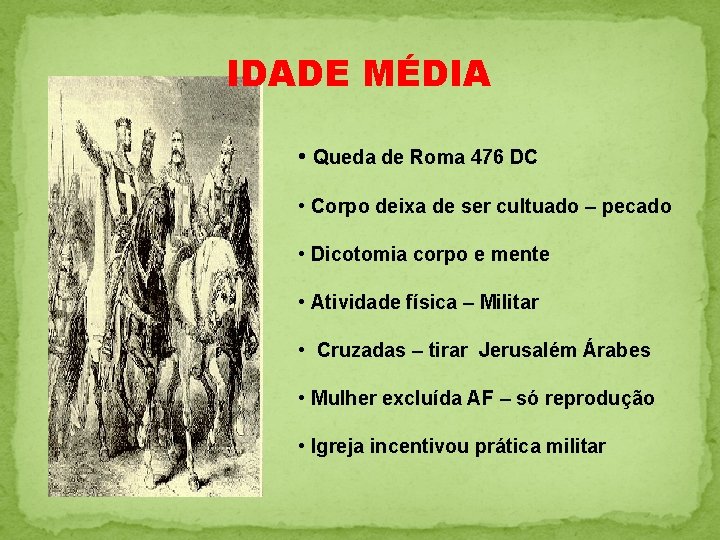 IDADE MÉDIA

• Queda de Roma 476 DC

• Corpo deixa de ser cultuado – pecado

• Dicotomia corpo e mente

• Atividade física – Militar

• Cruzadas – tirar Jerusalém Árabes

• Mulher excluída AF – só reprodução

• Igreja incentivou prática militar